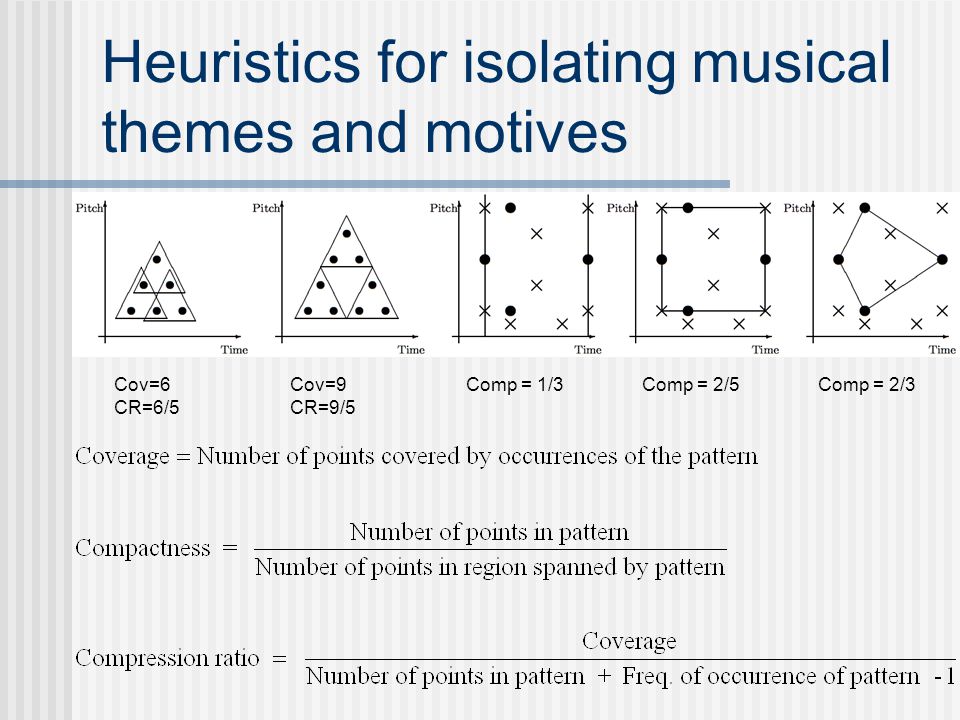 Heuristics for isolating musical themes and motives

Pitch

Time

Pitch

Time

Pitch

Time

Pitch

Time

Pitch

Time

Cov=6
CR=6/5

Cov=9
CR=9/5

Comp = 1/3

Comp = 2/5

Comp = 2/3

Coverage = Number of points covered by occurrences of the pattern

$\text{Compactness} = \frac{\text{Number of points in pattern}}{\text{Number of points in region spanned by pattern}}$

$\text{Compression ratio} = \frac{\text{Coverage}}{\text{Number of points in pattern} + \text{Freq. of occurrence of pattern} - 1}$